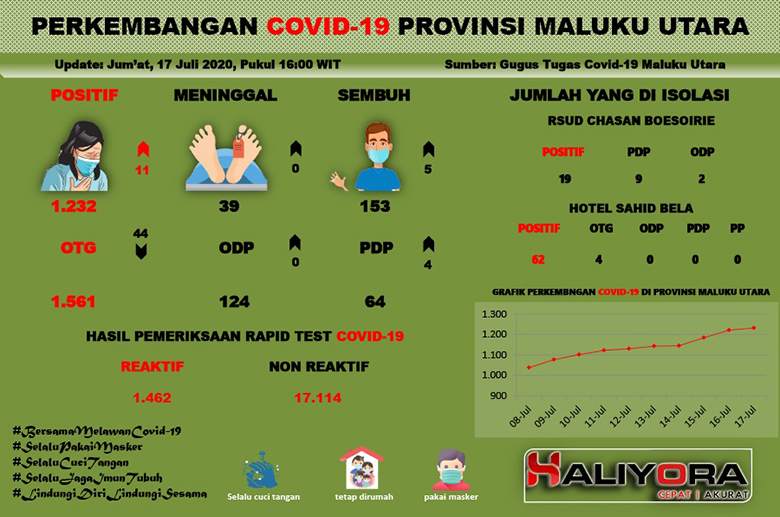 PERKEMBANGAN COVID-19 PROVINSI MALUKU UTARA

Update: Jum'at, 17 Juli 2020, Pukul 16:00 WIT

Sumber: Gugus Tugas Covid-19 Maluku Utara

POSITIF

11

1.232

MENINGGAL

0

39

SEMBUH

5

153

OTG

44

1.561

ODP

0

124

PDP

4

64

HASIL PEMERIKSAAN RAPID TEST COVID-19

REAKTIF

1.462

NON REAKTIF

17.114

JUMLAH YANG DI ISOLASI

RSUD CHASAN BOESOIRIE

| POSITIF | PDP | ODP |
|---|---|---|
| 19 | 9 | 2 |

HOTEL SAHID BELA

| POSITIF | OTG | ODP | PDP | PP |
|---|---|---|---|---|
| 62 | 4 | 0 | 0 | 0 |

GRAFIK PERKEMBNGAN COVID-19 DI PROVINSI MALUKU UTARA

1.300
1.200
1.100
1.000
900

08-Jul 09-Jul 10-Jul 11-Jul 12-Jul 13-Jul 14-Jul 15-Jul 16-Jul 17-Jul

#BersamaMelawanCovid-19
#SelaluPakaiMasker
#SelaluCuciTangan
#SelaluJagaImunTubuh
#LindungiDiriLindungiSesama

Selalu cuci tangan

tetap dirumah

pakai masker

HALIYORA
CEPAT | AKURAT